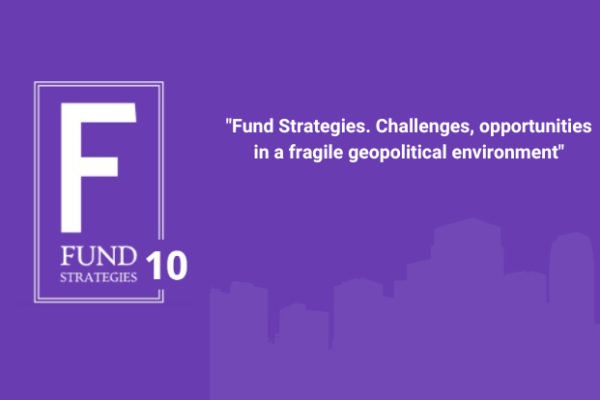 F
FUND
STRATEGIES
10

"Fund Strategies. Challenges, opportunities in a fragile geopolitical environment"